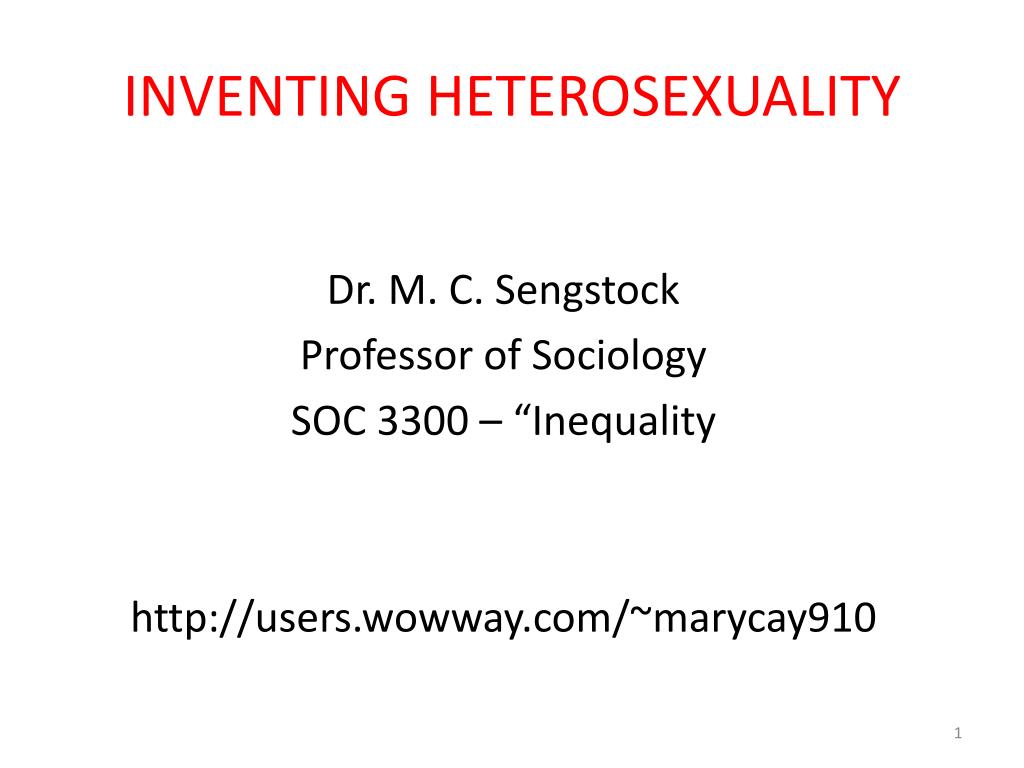 INVENTING HETEROSEXUALITY

Dr. M. C. Sengstock
Professor of Sociology
SOC 3300 – “Inequality

http://users.wowway.com/~marycay910

1